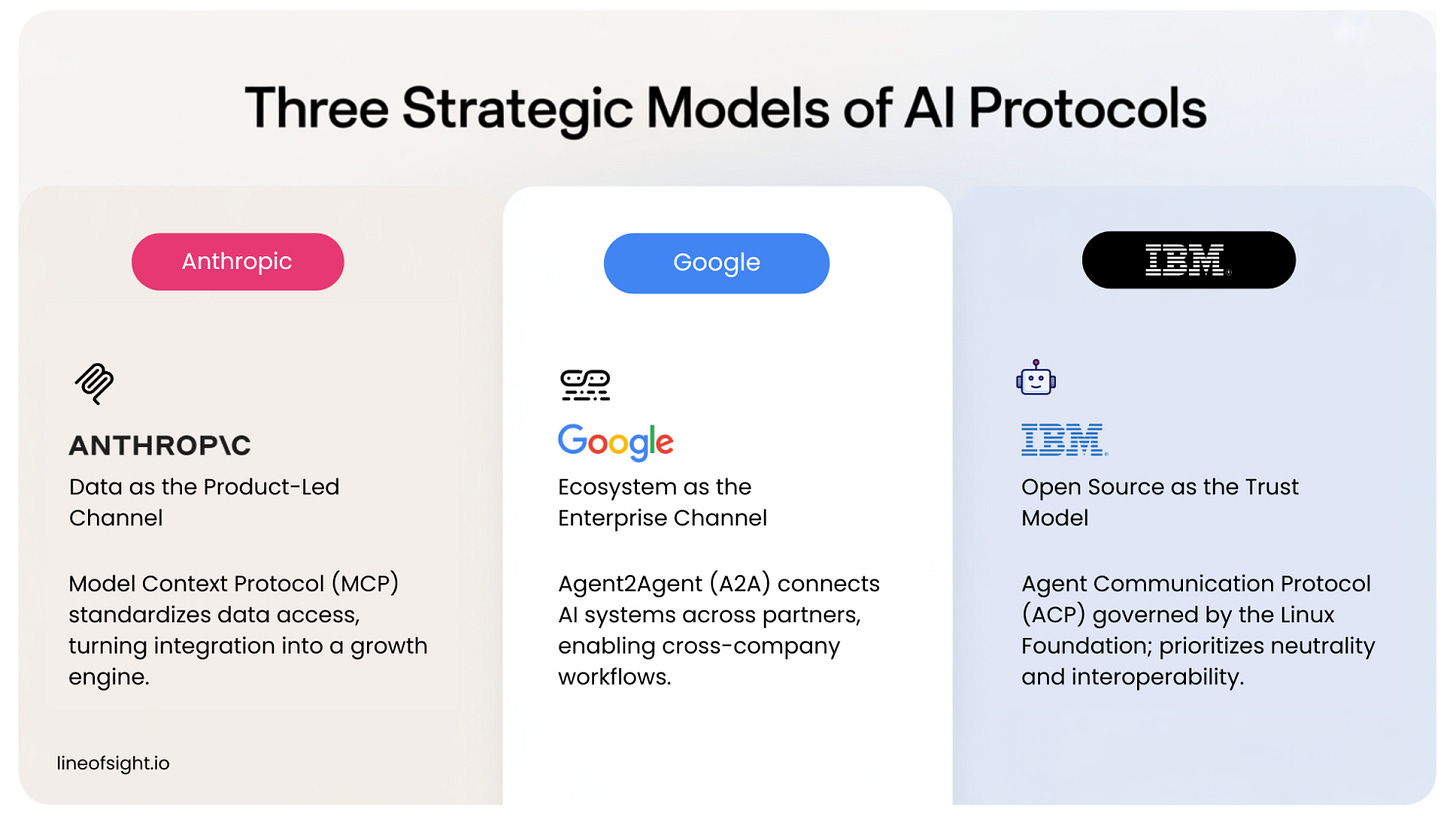 Three Strategic Models of AI Protocols

Anthropic

ANTHROP\C

Data as the Product-Led Channel

Model Context Protocol (MCP) standardizes data access, turning integration into a growth engine.

lineofsight.io

Google

Google

Ecosystem as the Enterprise Channel

Agent2Agent (A2A) connects AI systems across partners, enabling cross-company workflows.

IBM

IBM

Open Source as the Trust Model

Agent Communication Protocol (ACP) governed by the Linux Foundation; prioritizes neutrality and interoperability.